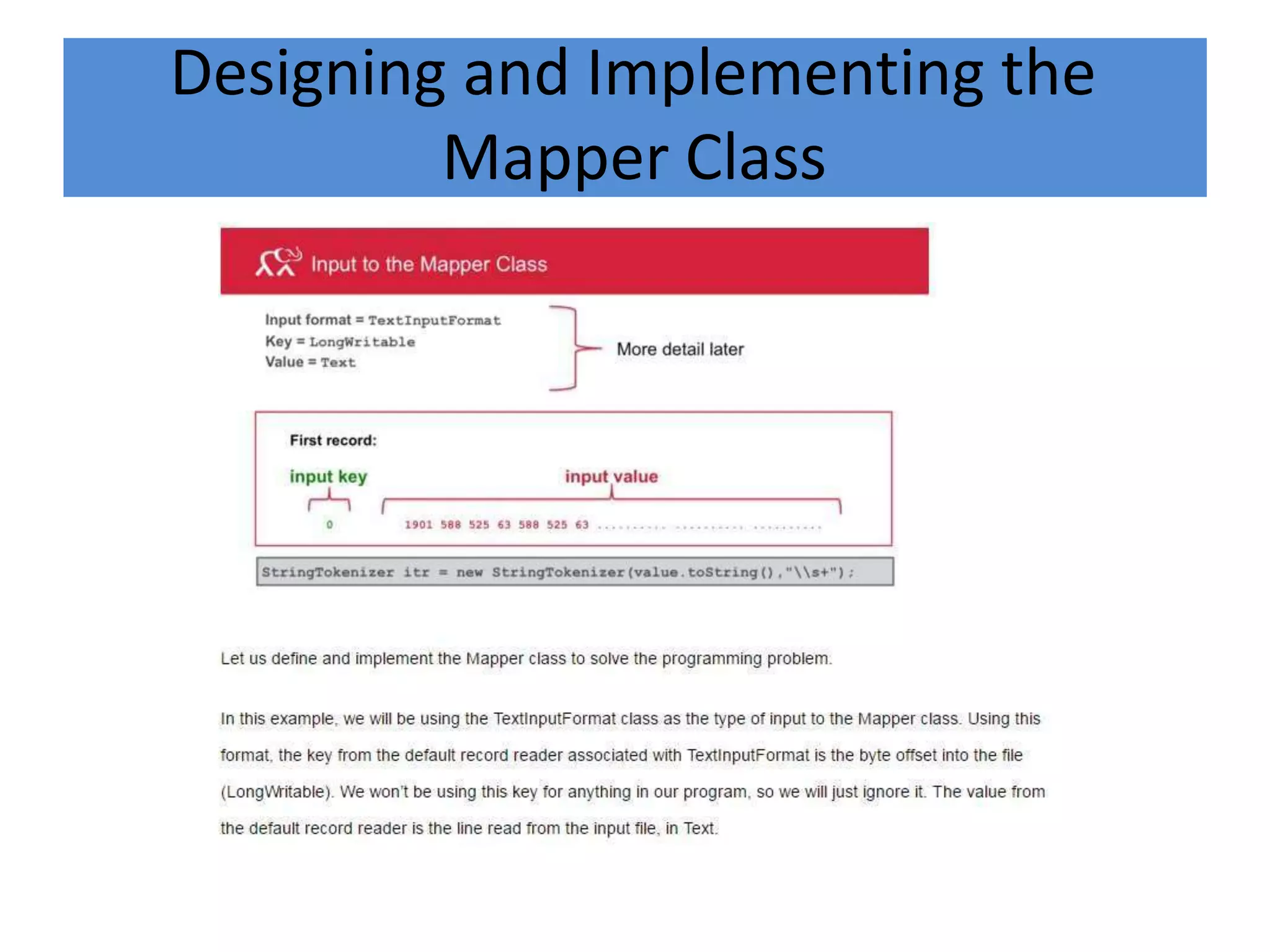 Designing and Implementing the Mapper Class

Input to the Mapper Class

Input format = TextInputFormat
Key = LongWritable
Value = Text

More detail later

First record:

input key

input value

0

1901 588 525 63 588 525 63 .......... .......... ..........

StringTokenizer itr = new StringTokenizer(value.toString(),"\\s+");

Let us define and implement the Mapper class to solve the programming problem.

In this example, we will be using the TextInputFormat class as the type of input to the Mapper class. Using this format, the key from the default record reader associated with TextInputFormat is the byte offset into the file (LongWritable). We won't be using this key for anything in our program, so we will just ignore it. The value from the default record reader is the line read from the input file, in Text.